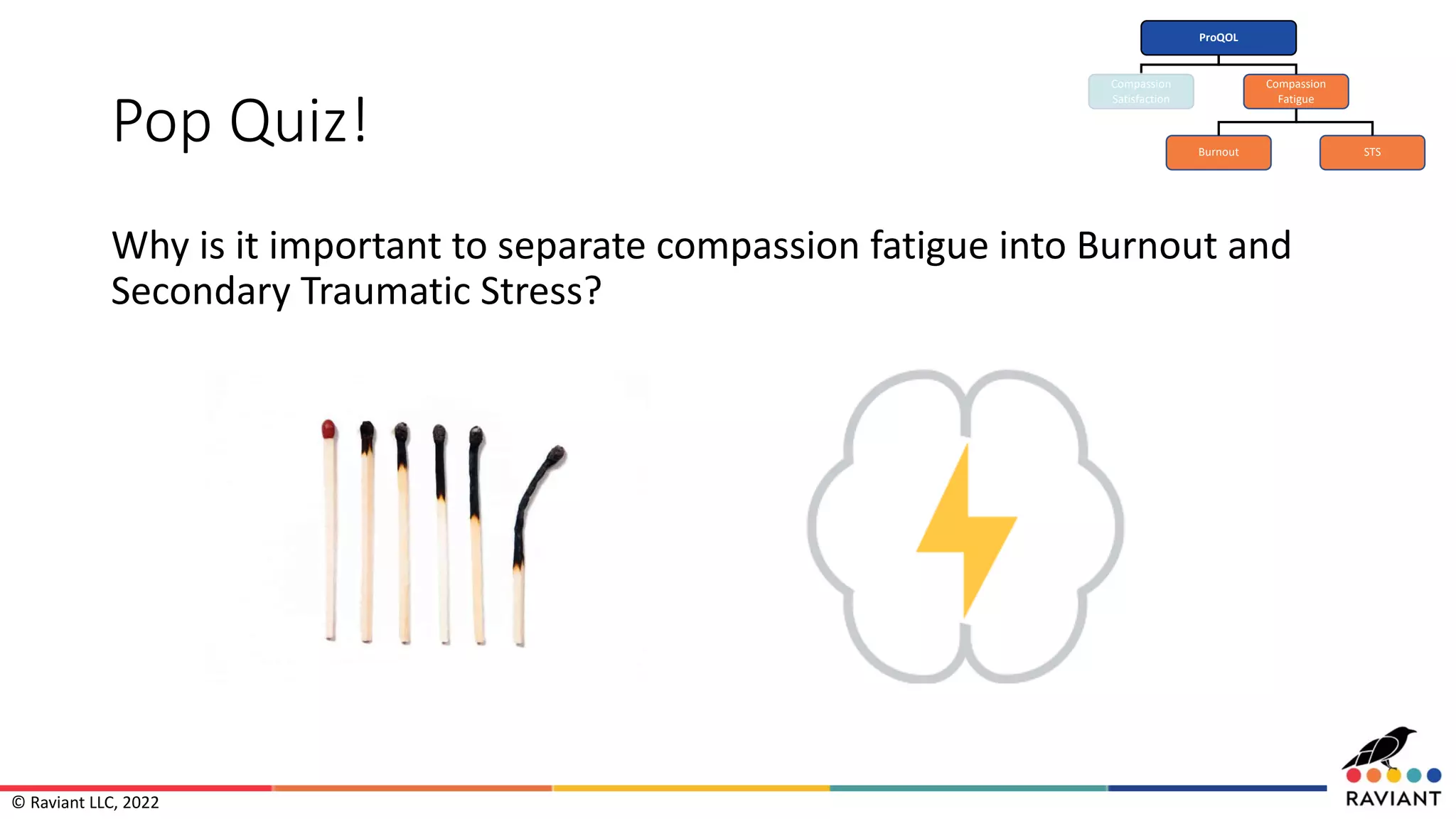 ProQOL

Compassion Satisfaction

Compassion Fatigue

Burnout

STS

Pop Quiz!

Why is it important to separate compassion fatigue into Burnout and Secondary Traumatic Stress?

© Raviant LLC, 2022

RAVIANT